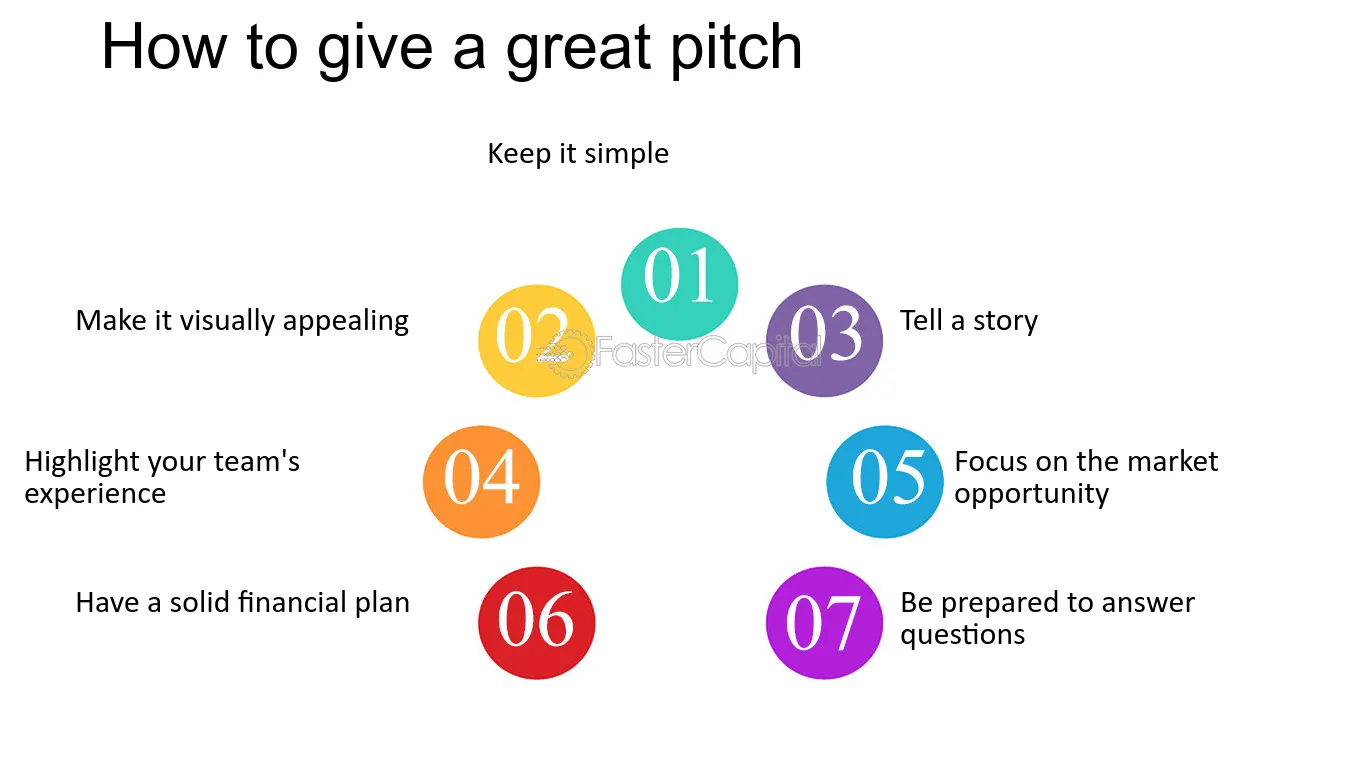 How to give a great pitch

Keep it simple

01

Make it visually appealing

02

03

Tell a story

Highlight your team's experience

04

05

Focus on the market opportunity

Have a solid financial plan

06

07

Be prepared to answer questions

FasterCapital